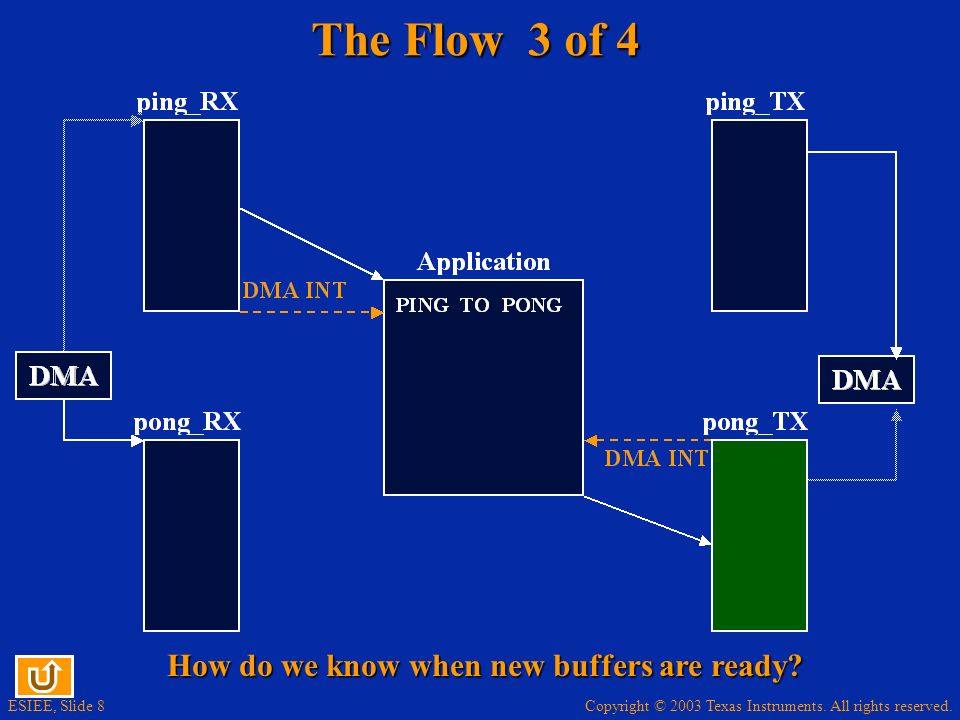 The Flow 3 of 4

ping_RX

ping_TX

Application

DMA INT

PING TO PONG

DMA

DMA

pong_RX

pong_TX

DMA INT

How do we know when new buffers are ready?

ESIEE, Slide 8

Copyright © 2003 Texas Instruments. All rights reserved.